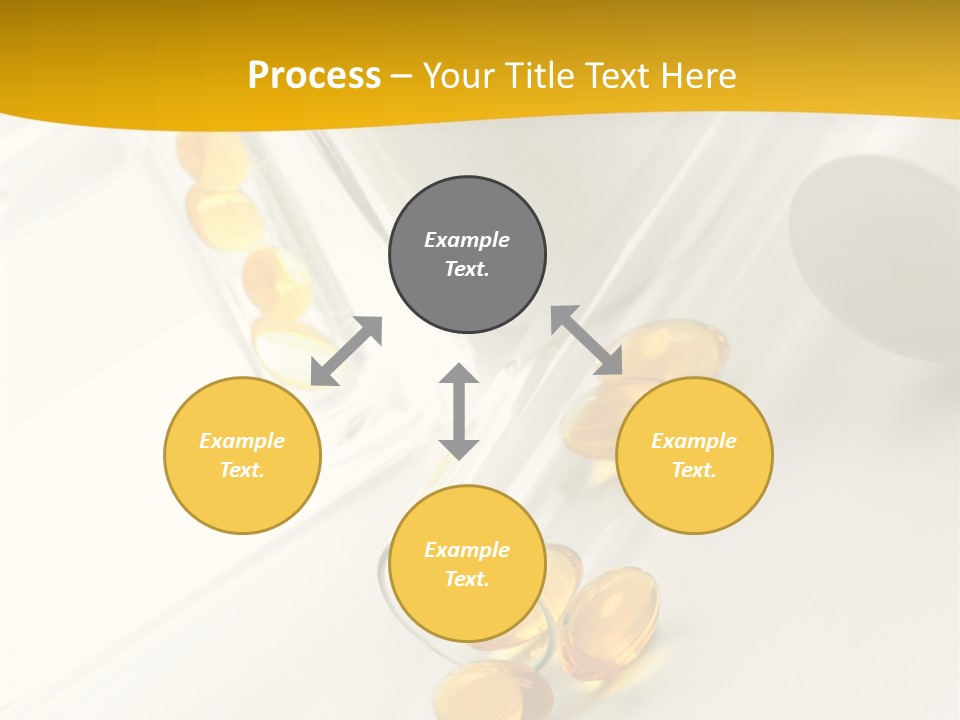 Process – Your Title Text Here

Example Text.

Example Text.

Example Text.

Example Text.